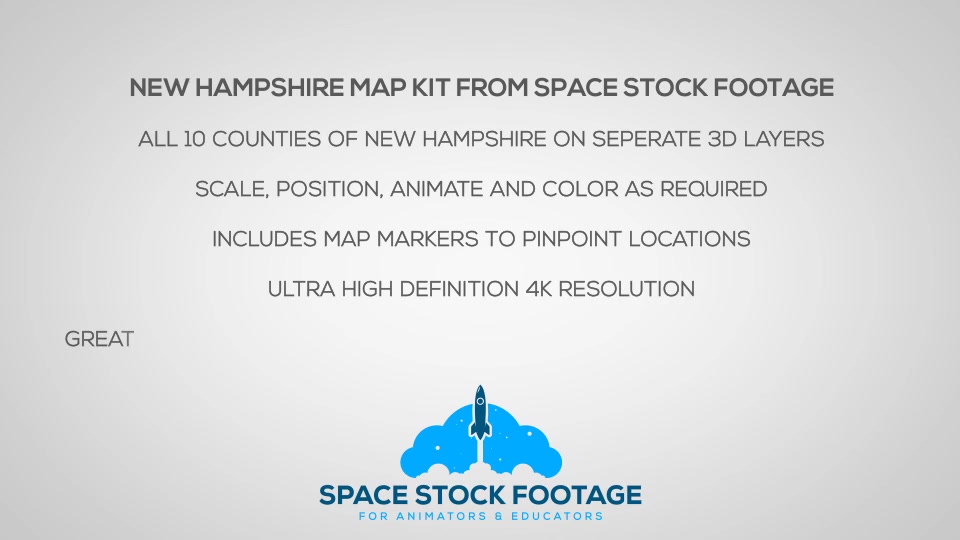 NEW HAMPSHIRE MAP KIT FROM SPACE STOCK FOOTAGE

ALL 10 COUNTIES OF NEW HAMPSHIRE ON SEPERATE 3D LAYERS

SCALE, POSITION, ANIMATE AND COLOR AS REQUIRED

INCLUDES MAP MARKERS TO PINPOINT LOCATIONS

ULTRA HIGH DEFINITION 4K RESOLUTION

GREAT

SPACE STOCK FOOTAGE
FOR ANIMATORS & EDUCATORS